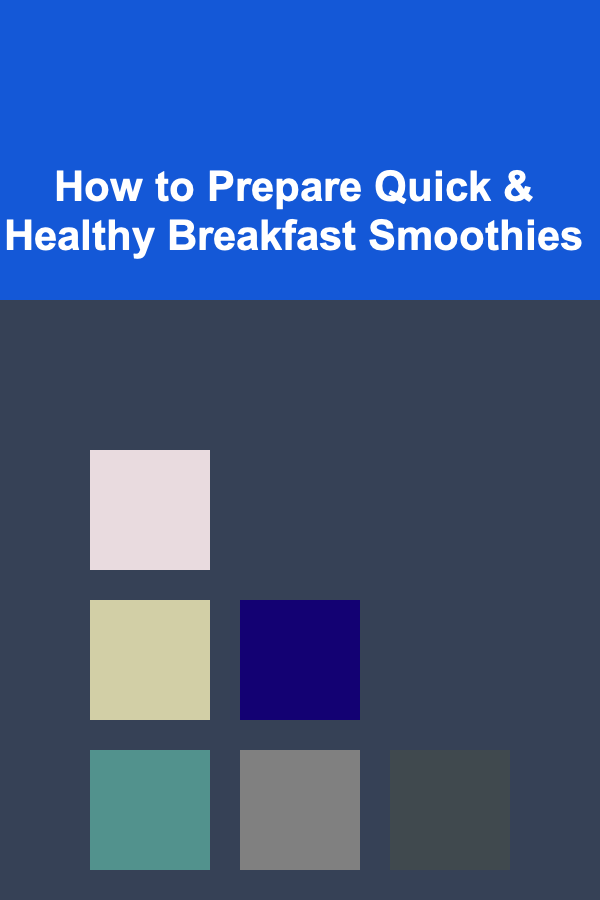 How to Prepare Quick & Healthy Breakfast Smoothies